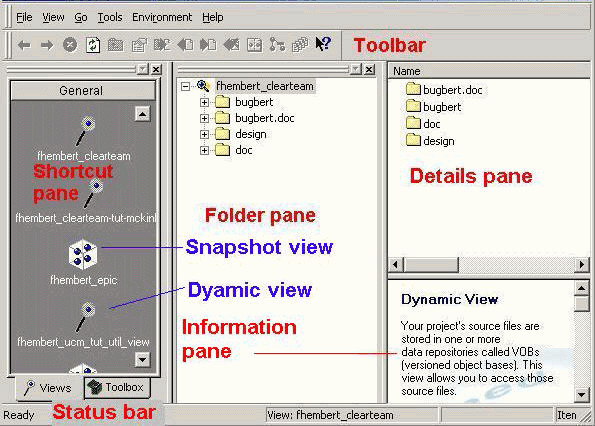 File View Go Tools Environment Help

Toolbar

General

fhembert_clearteam

Shortcut pane

fhembert_clearteam-tut-mckinl

fhembert_epic

fhembert_ucm_tut_util_view

Views Toolbox

fhembert_clearteam
bugbert
bugbert.doc
design
doc

Folder pane

Snapshot view

Dyamic view

Information pane

Name
bugbert.doc
bugbert
doc
design

Details pane

Dynamic View

Your project's source files are stored in one or more data repositories called VOBs (versioned object bases). This view allows you to access those source files.

Ready Status bar View: fhembert_clearteam Iten